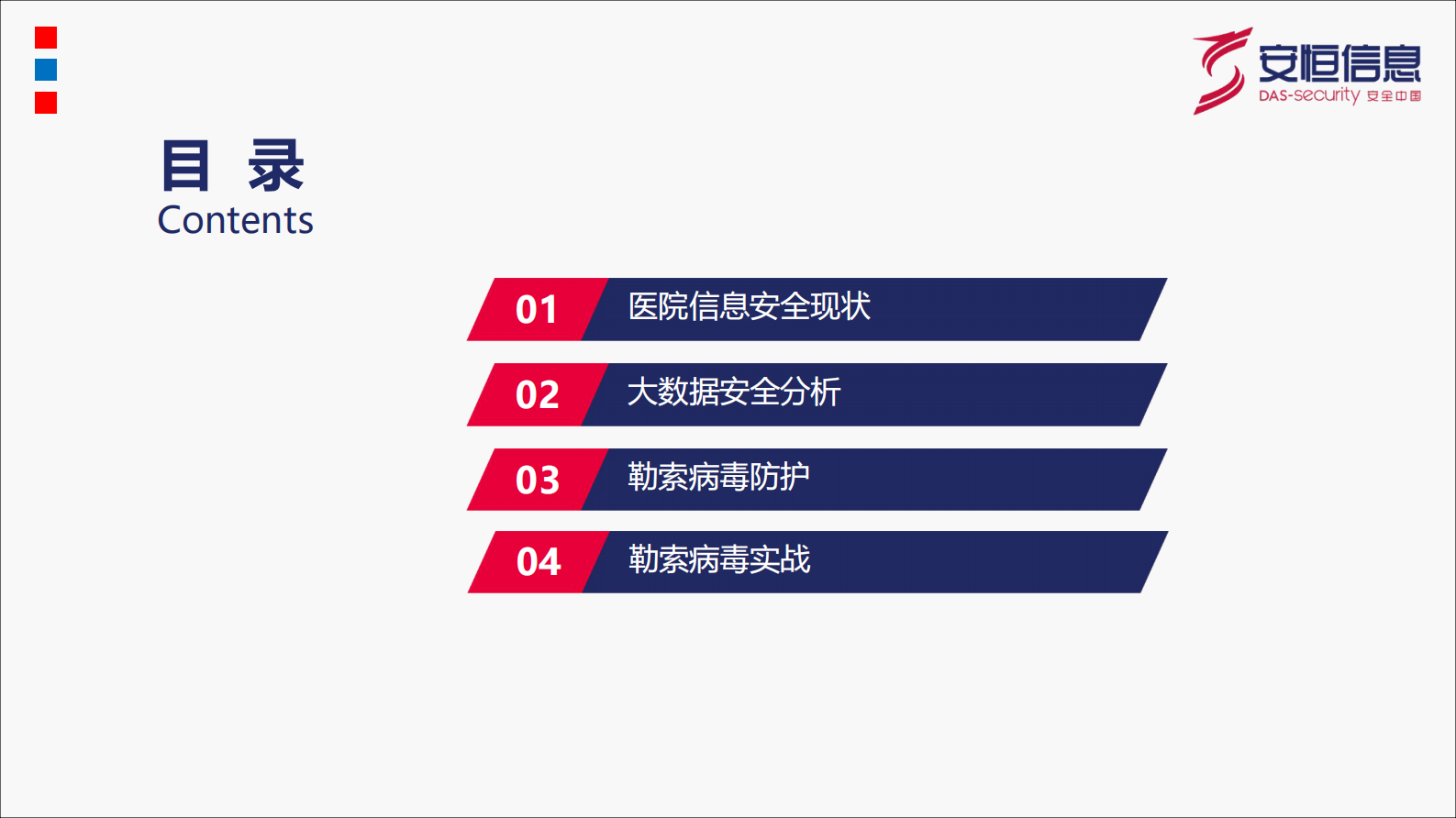 安恒信息
DAS-security 安全中国

目 录
Contents

01 医院信息安全现状

02 大数据安全分析

03 勒索病毒防护

04 勒索病毒实战